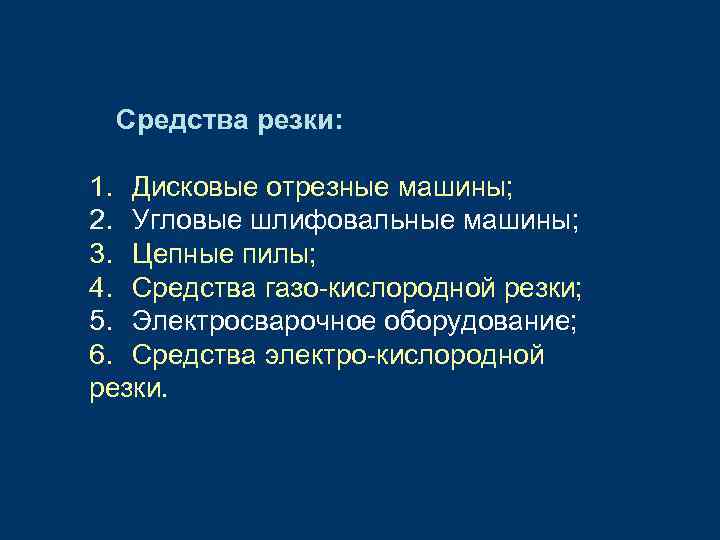 Средства резки:

1. Дисковые отрезные машины;
2. Угловые шлифовальные машины;
3. Цепные пилы;
4. Средства газо-кислородной резки;
5. Электросварочное оборудование;
6. Средства электро-кислородной резки.